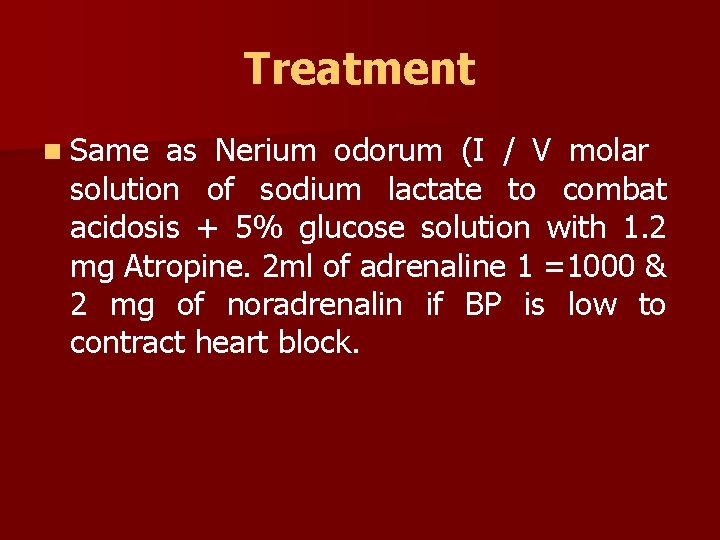 Treatment

Same as Nerium odorum (I / V molar solution of sodium lactate to combat acidosis + 5% glucose solution with 1.2 mg Atropine. 2ml of adrenaline 1 =1000 & 2 mg of noradrenalin if BP is low to contract heart block.